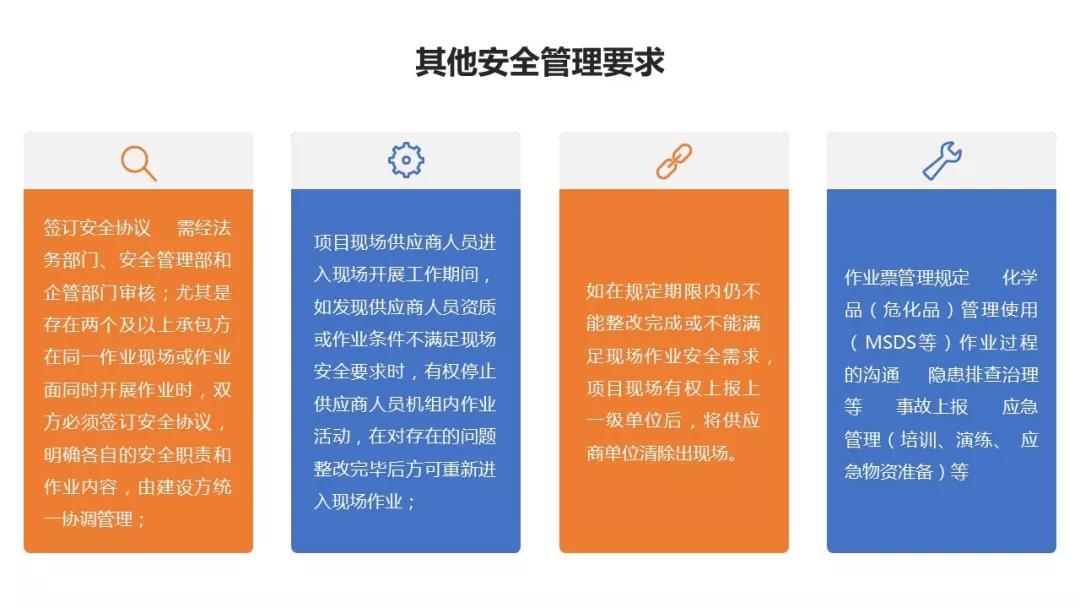 其他安全管理要求

签订安全协议 需经法务部门、安全管理部和企管部门审核；尤其是存在两个及以上承包方在同一作业现场或作业面同时开展作业时，双方必须签订安全协议，明确各自的安全职责和作业内容，由建设方统一协调管理；

项目现场供应商人员进入现场开展工作期间，如发现供应商人员资质或作业条件不满足现场安全要求时，有权停止供应商人员机组内作业活动，在对存在的问题整改完毕后方可重新进入现场作业；

如在规定期限内仍不能整改完成或不能满足现场作业安全需求，项目现场有权上报上一级单位后，将供应商单位清除出现场。

作业票管理规定 化学品（危化品）管理使用（MSDS等）作业过程的沟通 隐患排查治理等 事故上报 应急管理（培训、演练、应急物资准备）等